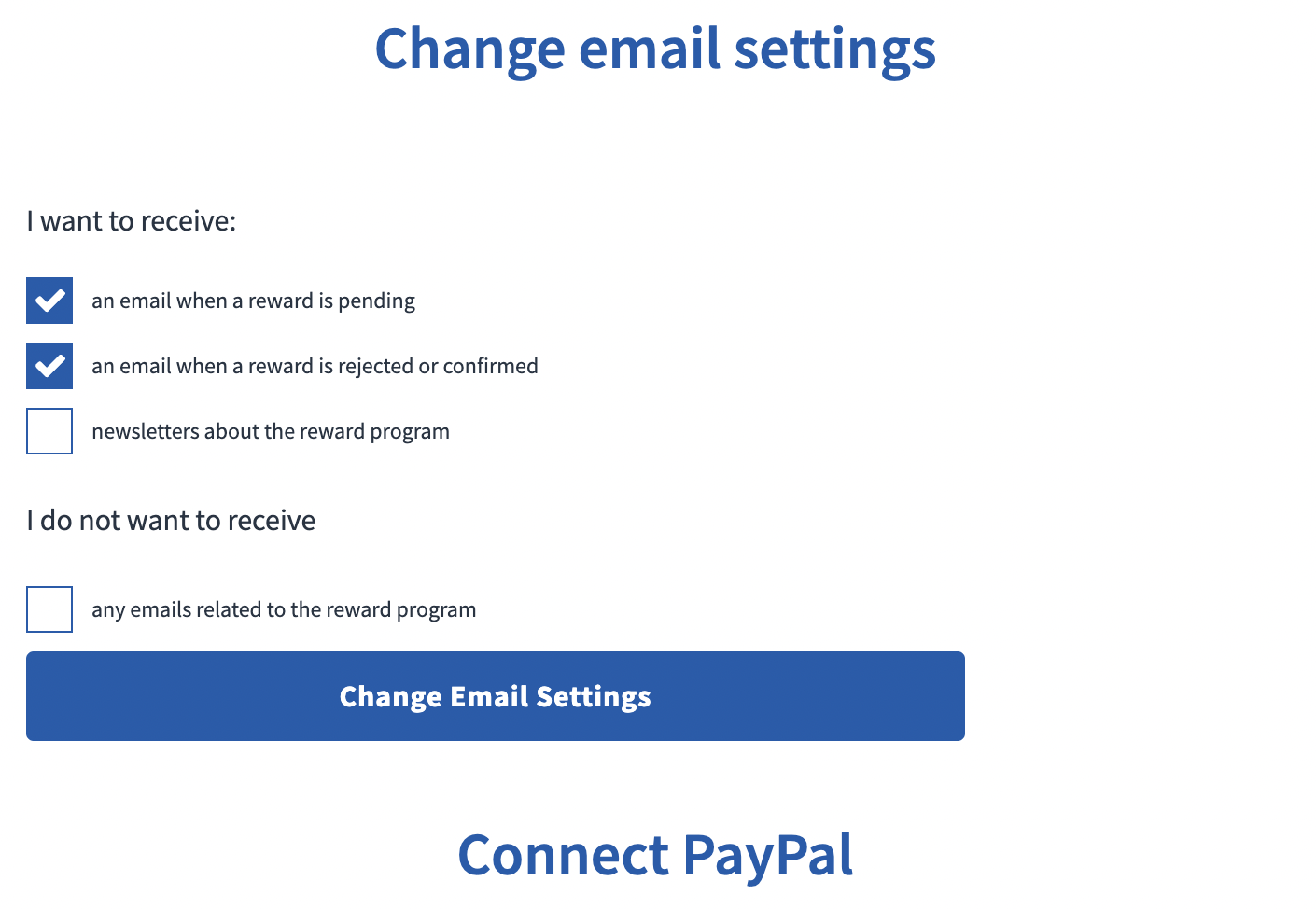 Change email settings

I want to receive:

an email when a reward is pending

an email when a reward is rejected or confirmed

newsletters about the reward program

I do not want to receive

any emails related to the reward program

Change Email Settings

Connect PayPal